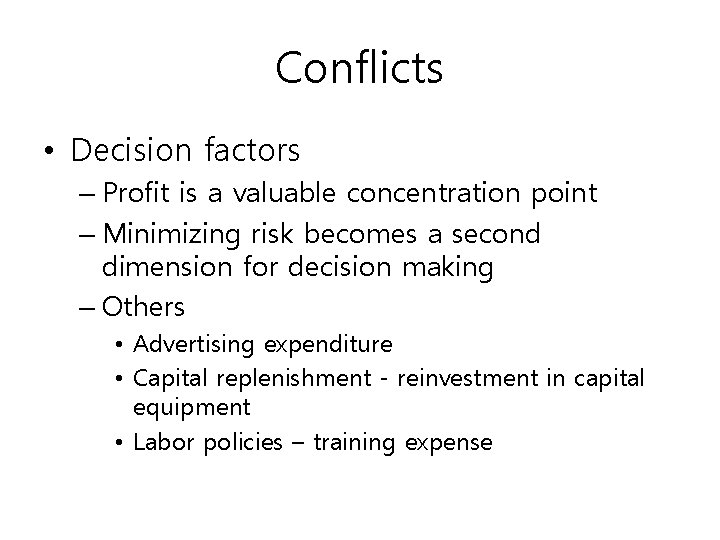 Conflicts

• Decision factors
– Profit is a valuable concentration point
– Minimizing risk becomes a second dimension for decision making
– Others
• Advertising expenditure
• Capital replenishment - reinvestment in capital equipment
• Labor policies – training expense